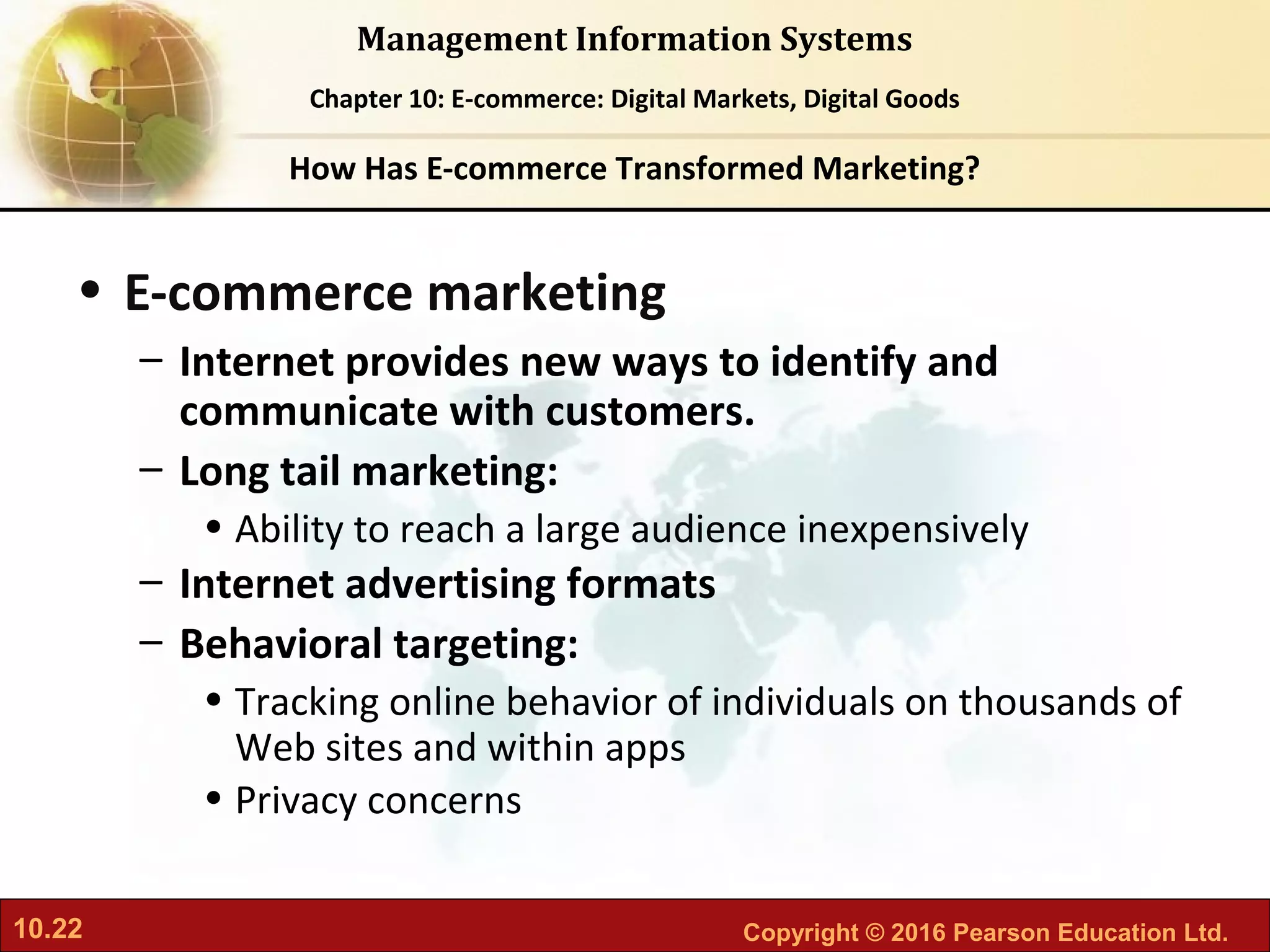 Management Information Systems

Chapter 10: E-commerce: Digital Markets, Digital Goods

How Has E-commerce Transformed Marketing?

• E-commerce marketing
– Internet provides new ways to identify and communicate with customers.
– Long tail marketing:
• Ability to reach a large audience inexpensively
– Internet advertising formats
– Behavioral targeting:
• Tracking online behavior of individuals on thousands of Web sites and within apps
• Privacy concerns

10.22

Copyright © 2016 Pearson Education Ltd.